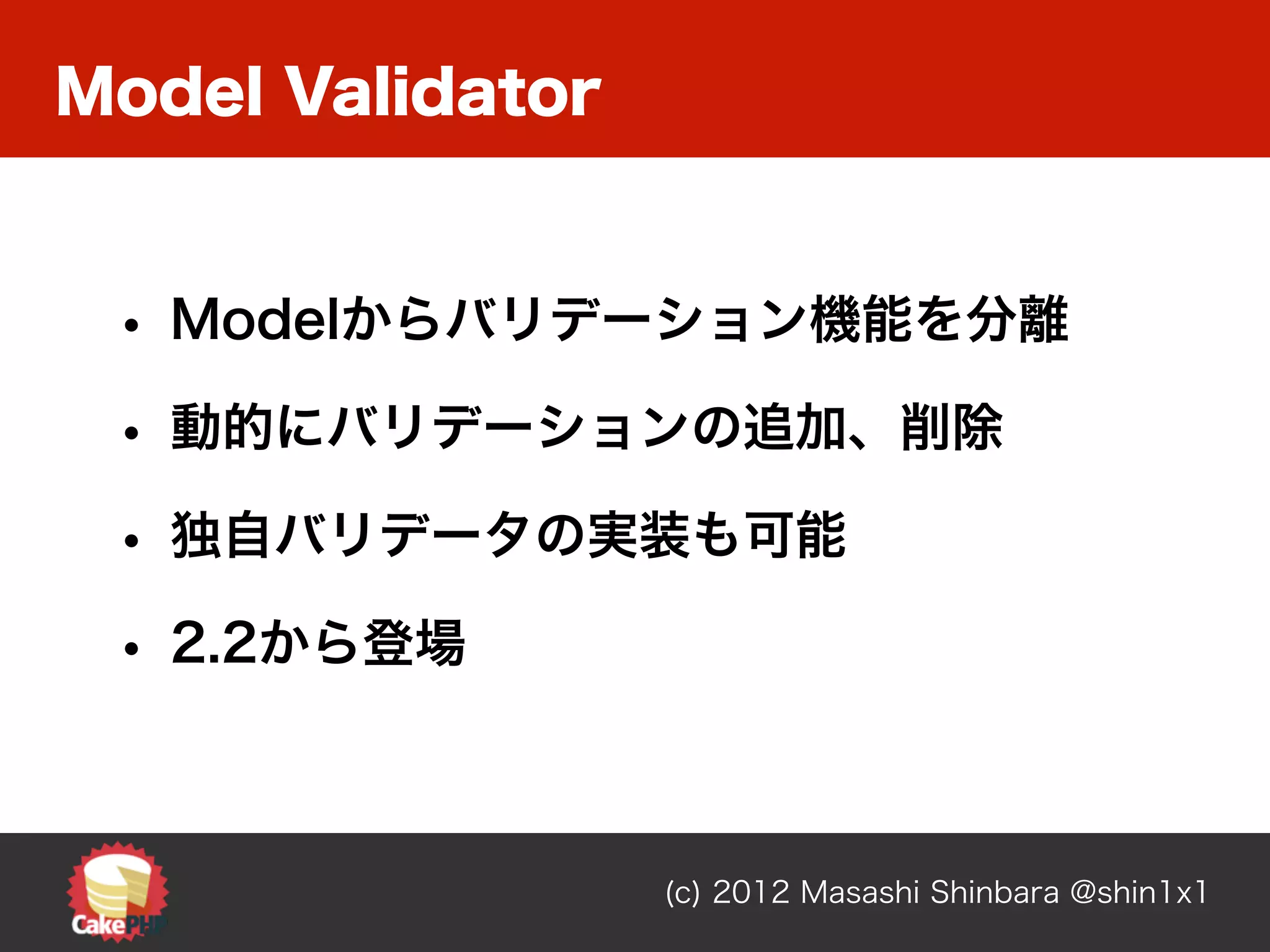 Model Validator

• Modelからバリデーション機能を分離

• 動的にバリデーションの追加、削除

• 独自バリデータの実装も可能

• 2.2から登場

CakePHP

(c) 2012 Masashi Shinbara @shin1x1